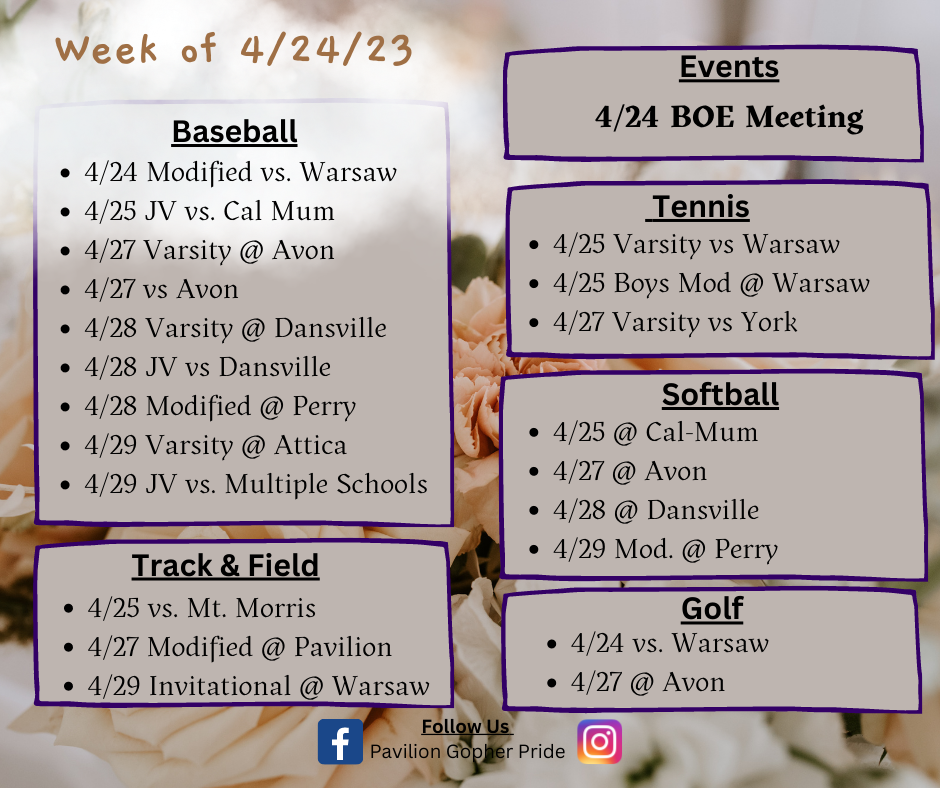 Week of 4/24/23

Baseball
- 4/24 Modified vs. Warsaw
- 4/25 JV vs. Cal Mum
- 4/27 Varsity @ Avon
- 4/27 vs Avon
- 4/28 Varsity @ Dansville
- 4/28 JV vs Dansville
- 4/28 Modified @ Perry
- 4/29 Varsity @ Attica
- 4/29 JV vs. Multiple Schools

Track & Field
- 4/25 vs. Mt. Morris
- 4/27 Modified @ Pavilion
- 4/29 Invitational @ Warsaw

Events
4/24 BOE Meeting

Tennis
- 4/25 Varsity vs Warsaw
- 4/25 Boys Mod @ Warsaw
- 4/27 Varsity vs York

Softball
- 4/25 @ Cal-Mum
- 4/27 @ Avon
- 4/28 @ Dansville
- 4/29 Mod. @ Perry

Golf
- 4/24 vs. Warsaw
- 4/27 @ Avon

Follow Us
Pavilion Gopher Pride